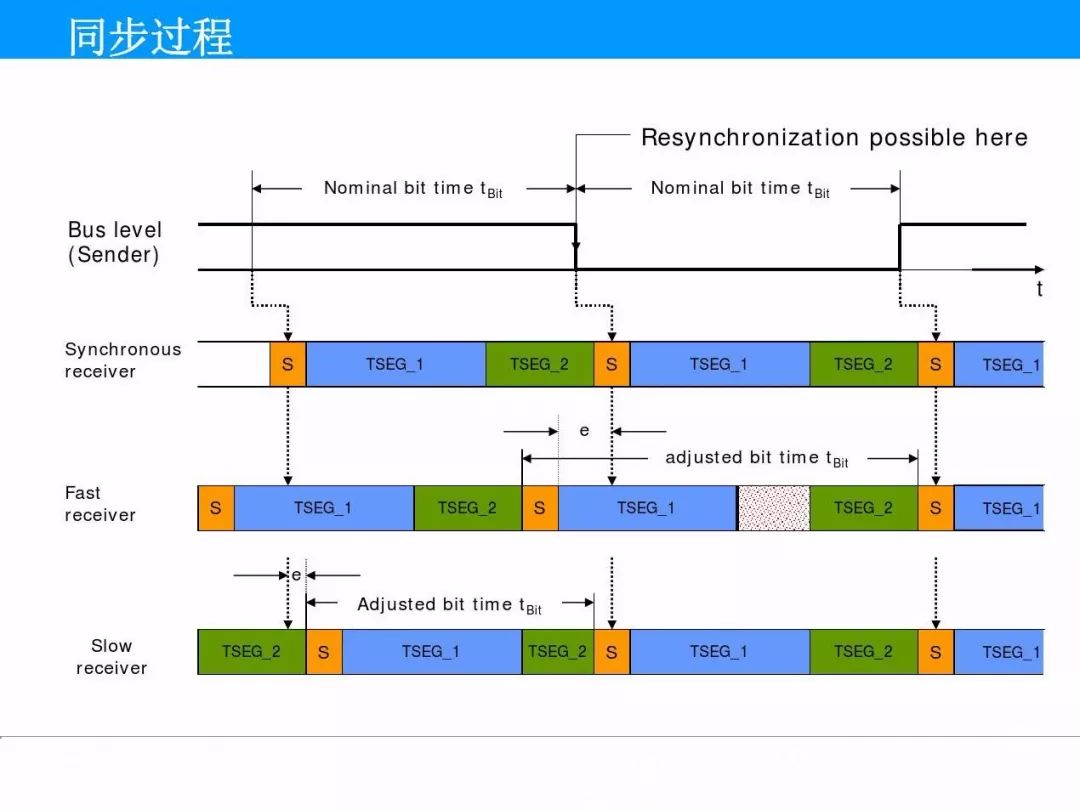 同步过程

Resynchronization possible here

Nominal bit time $t_{Bit}$

Nominal bit time $t_{Bit}$

Bus level (Sender)

t

Synchronous receiver

S TSEG_1 TSEG_2 S TSEG_1 TSEG_2 S TSEG_1

e

adjusted bit time $t_{Bit}$

Fast receiver

S TSEG_1 TSEG_2 S TSEG_1 TSEG_2 S TSEG_1

e

Adjusted bit time $t_{Bit}$

Slow receiver

TSEG_2 S TSEG_1 TSEG_2 S TSEG_1 TSEG_2 S TSEG_1